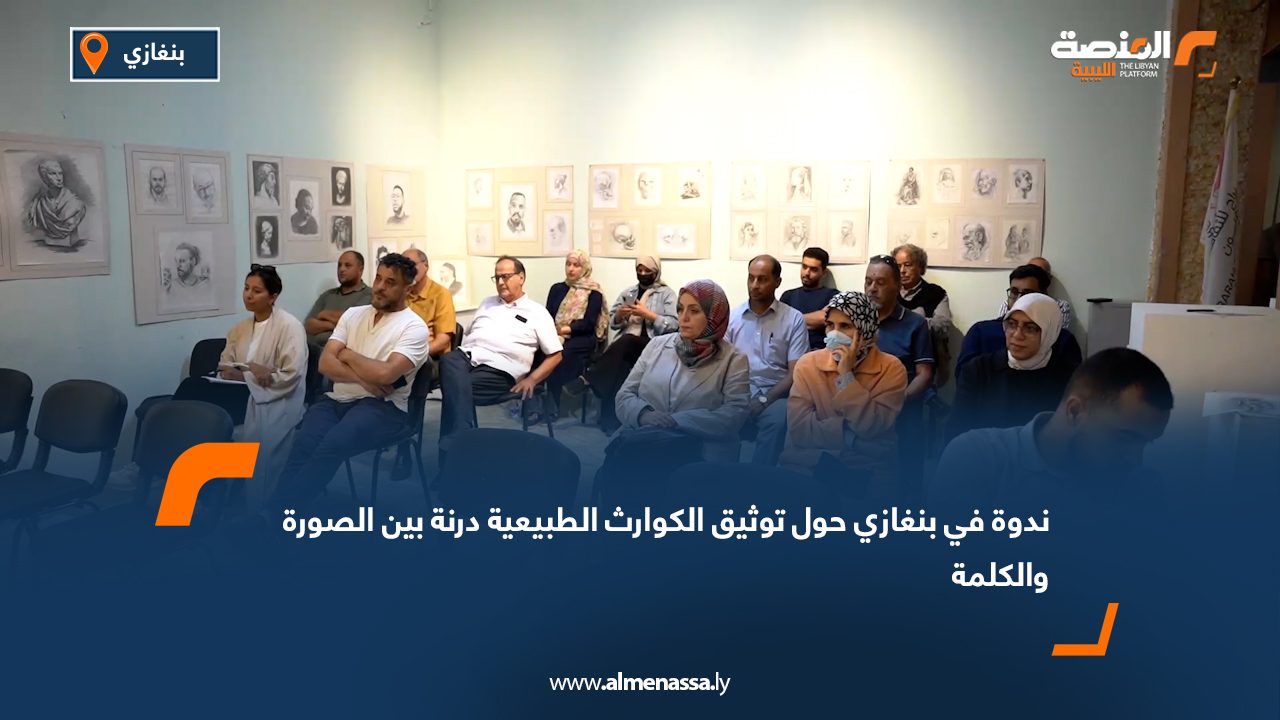 بنغازي

المنصة الليبية
THE LIBYAN PLATFORM

ندوة في بنغازي حول توثيق الكوارث الطبيعية درنة بين الصورة والكلمة

www.almenassa.ly